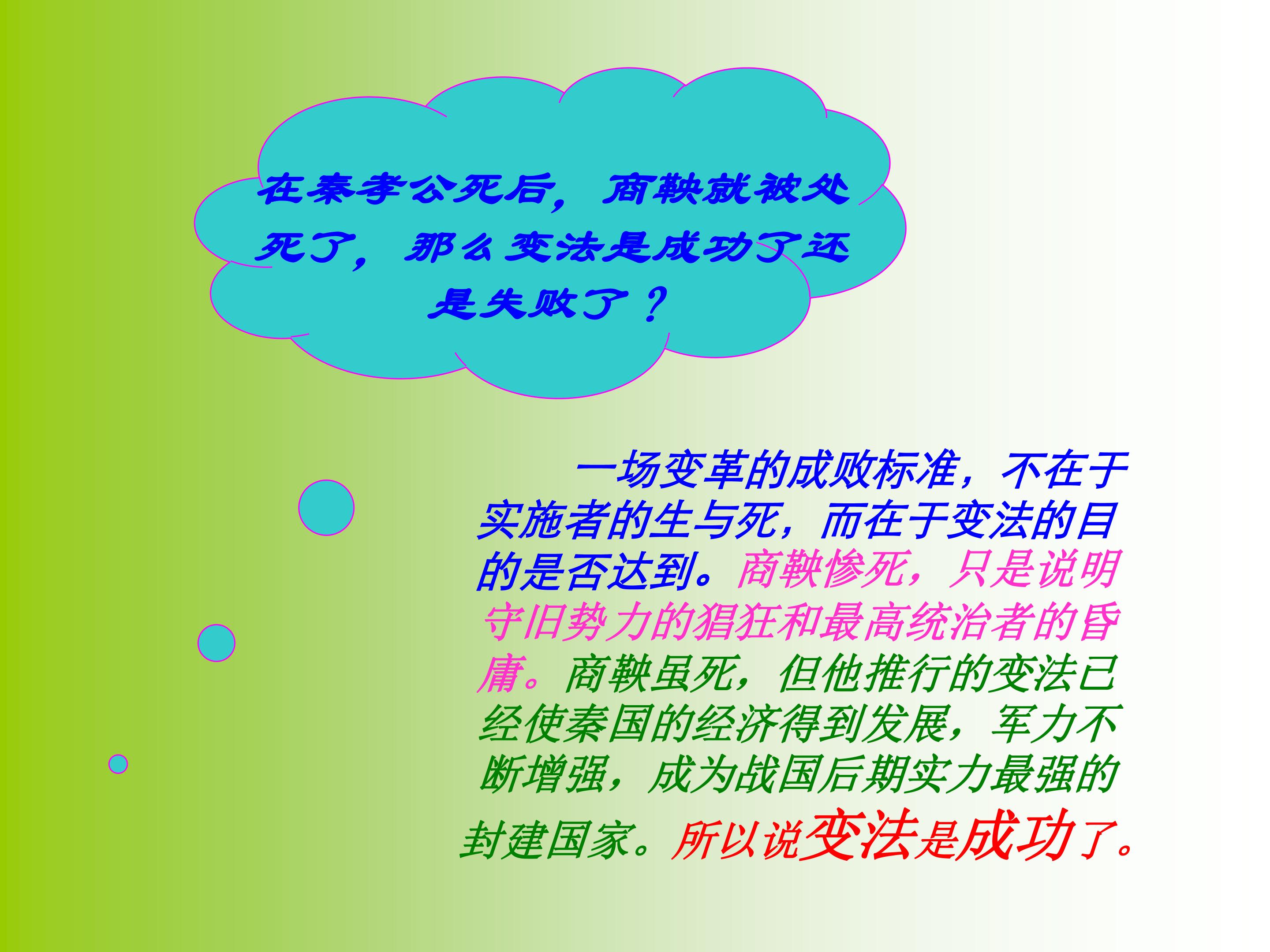 在秦孝公死后，商鞅就被处死了，那么变法是成功了还是失败了？

一场变革的成败标准，不在于实施者的生与死，而在于变法的目的是否达到。商鞅惨死，只是说明守旧势力的猖狂和最高统治者的昏庸。商鞅虽死，但他推行的变法已经使秦国的经济得到发展，军力不断增强，成为战国后期实力最强的封建国家。所以说变法是成功了。